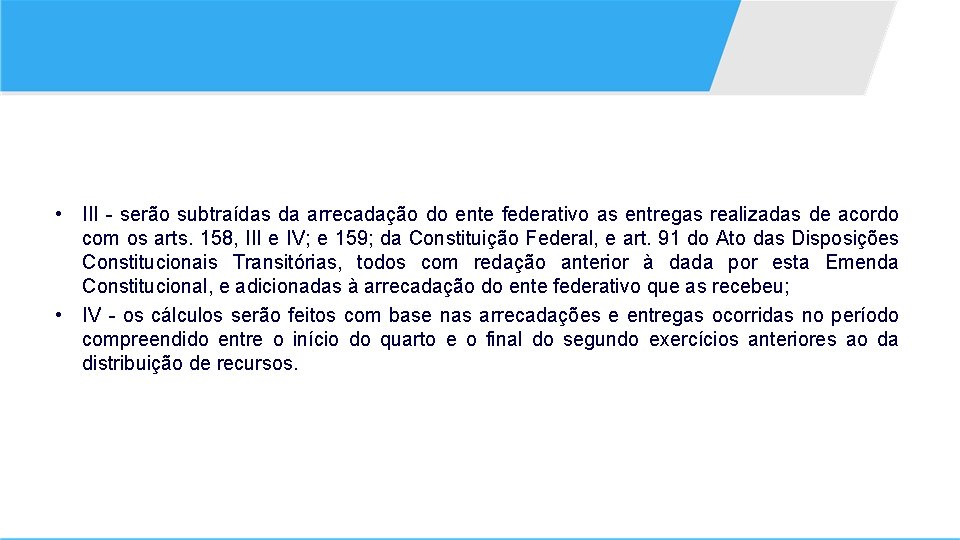 • III - serão subtraídas da arrecadação do ente federativo as entregas realizadas de acordo com os arts. 158, III e IV; e 159; da Constituição Federal, e art. 91 do Ato das Disposições Constitucionais Transitórias, todos com redação anterior à dada por esta Emenda Constitucional, e adicionadas à arrecadação do ente federativo que as recebeu;
• IV - os cálculos serão feitos com base nas arrecadações e entregas ocorridas no período compreendido entre o início do quarto e o final do segundo exercícios anteriores ao da distribuição de recursos.